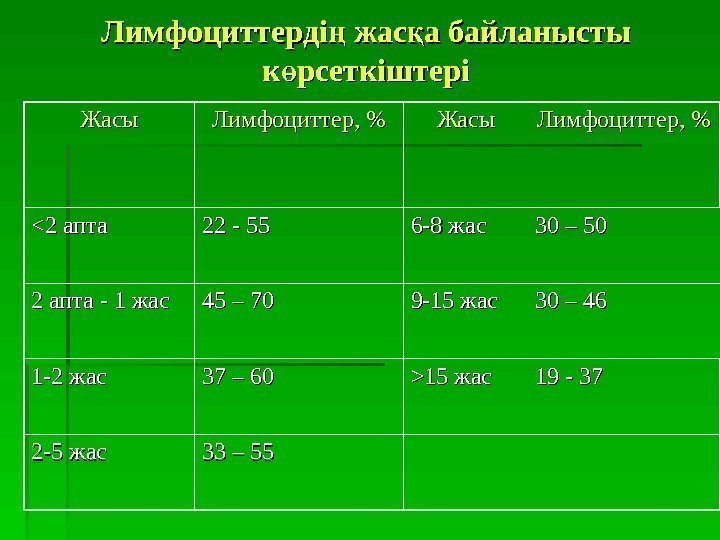 Лимфоциттердің жасқа байланысты көрсеткіштері

| Жасы | Лимфоциттер, % | Жасы | Лимфоциттер, % |
|---|---|---|---|
| <2 апта | 22 - 55 | 6-8 жас | 30 – 50 |
| 2 апта - 1 жас | 45 – 70 | 9-15 жас | 30 – 46 |
| 1-2 жас | 37 – 60 | >15 жас | 19 - 37 |
| 2-5 жас | 33 – 55 | | |